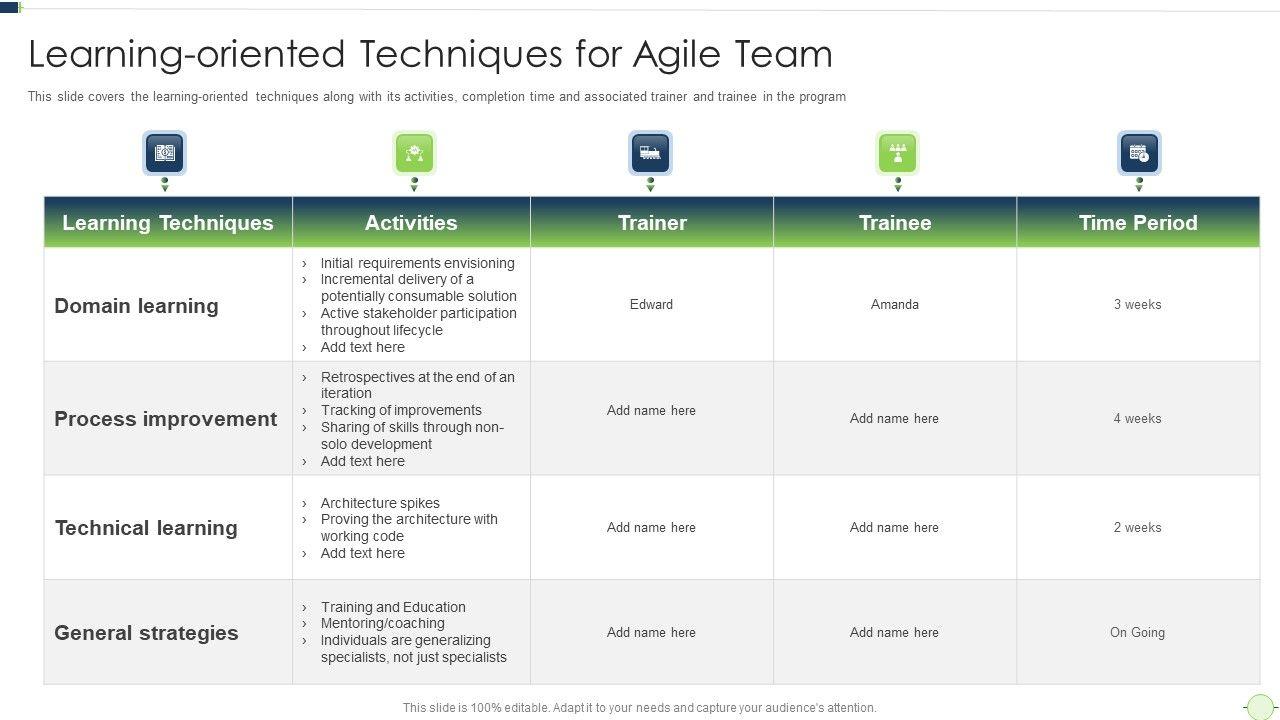 Learning-oriented Techniques for Agile Team

This slide covers the learning-oriented techniques along with its activities, completion time and associated trainer and trainee in the program

| Learning Techniques | Activities | Trainer | Trainee | Time Period |
|---|---|---|---|---|
| Domain learning | › Initial requirements envisioning › Incremental delivery of a potentially consumable solution › Active stakeholder participation throughout lifecycle › Add text here | Edward | Amanda | 3 weeks |
| Process improvement | › Retrospectives at the end of an iteration › Tracking of improvements › Sharing of skills through non-solo development › Add text here | Add name here | Add name here | 4 weeks |
| Technical learning | › Architecture spikes › Proving the architecture with working code › Add text here | Add name here | Add name here | 2 weeks |
| General strategies | › Training and Education › Mentoring/coaching › Individuals are generalizing specialists, not just specialists | Add name here | Add name here | On Going |

This slide is 100% editable. Adapt it to your needs and capture your audience's attention.